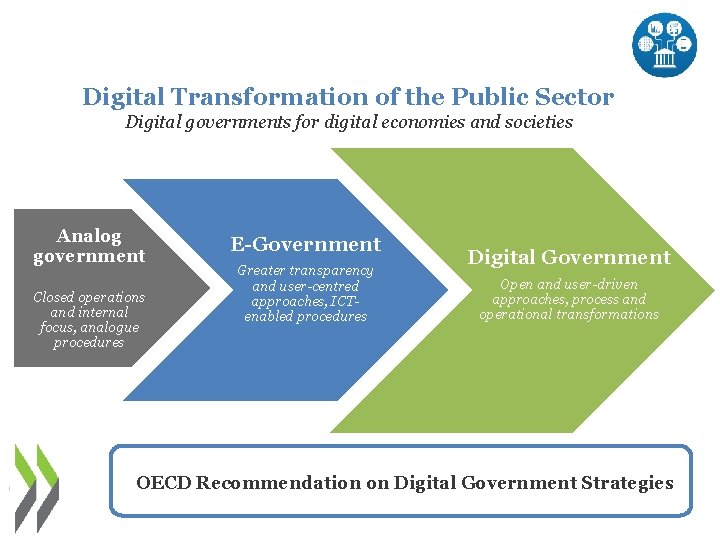 Digital Transformation of the Public Sector
Digital governments for digital economies and societies

Analog government

Closed operations and internal focus, analogue procedures

E-Government

Greater transparency and user-centred approaches, ICT-enabled procedures

Digital Government

Open and user-driven approaches, process and operational transformations

OECD Recommendation on Digital Government Strategies